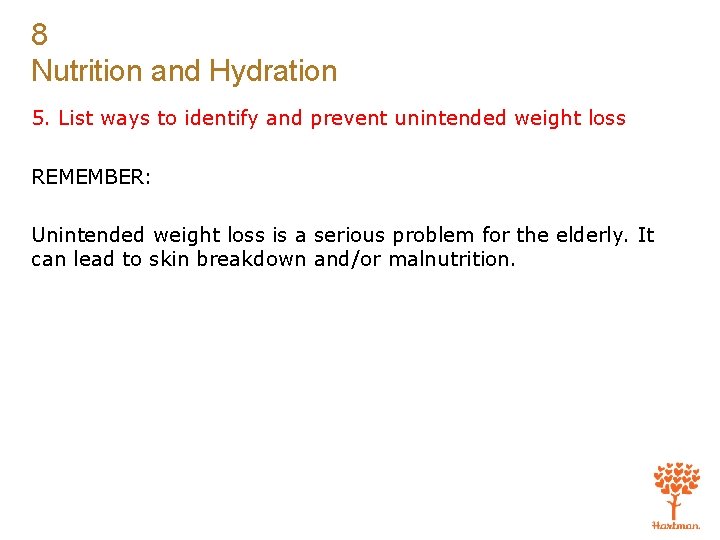 8
Nutrition and Hydration

5. List ways to identify and prevent unintended weight loss

REMEMBER:

Unintended weight loss is a serious problem for the elderly. It can lead to skin breakdown and/or malnutrition.

Hartman